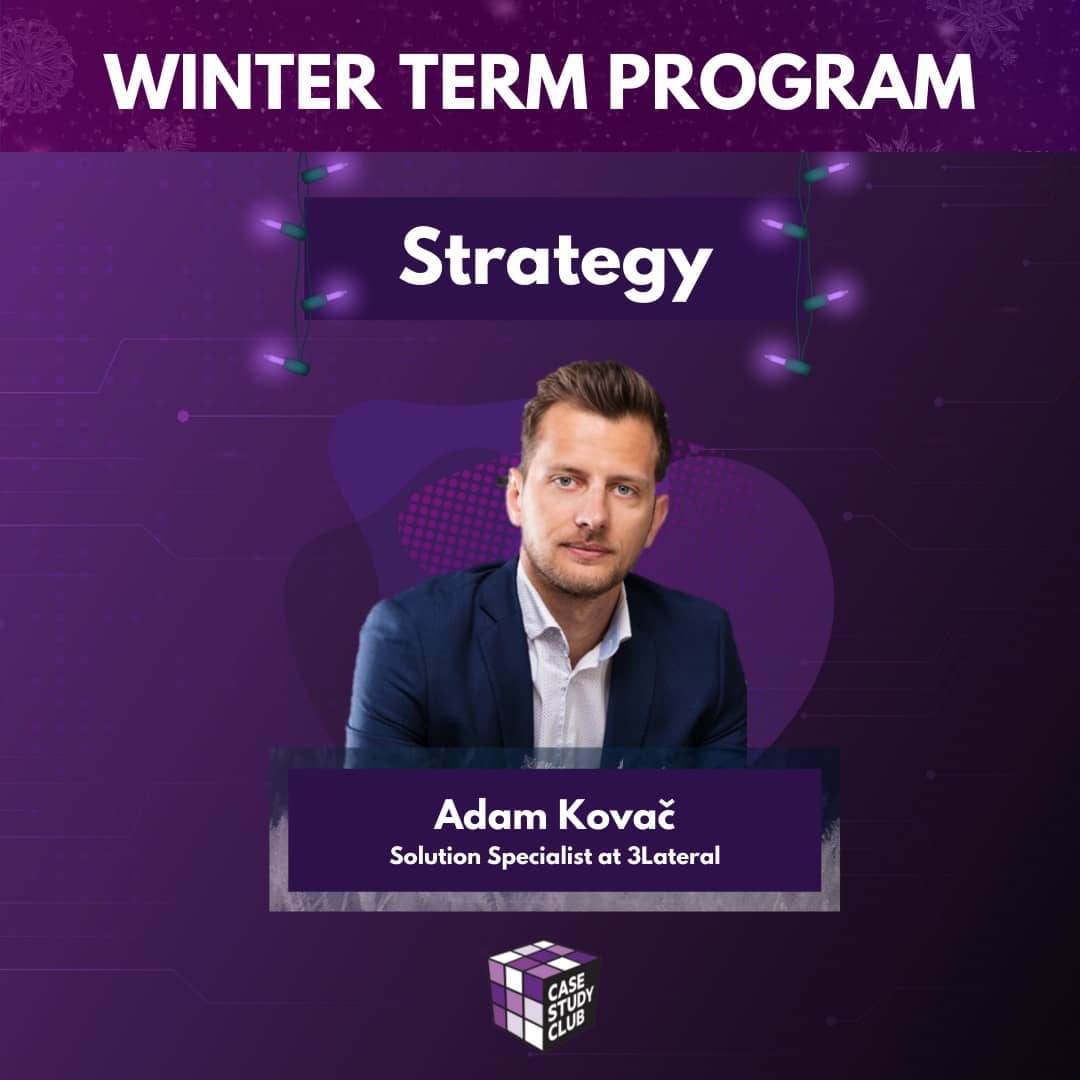 WINTER TERM PROGRAM

Strategy

Adam Kovač
Solution Specialist at 3Lateral

CASE STUDY CLUB